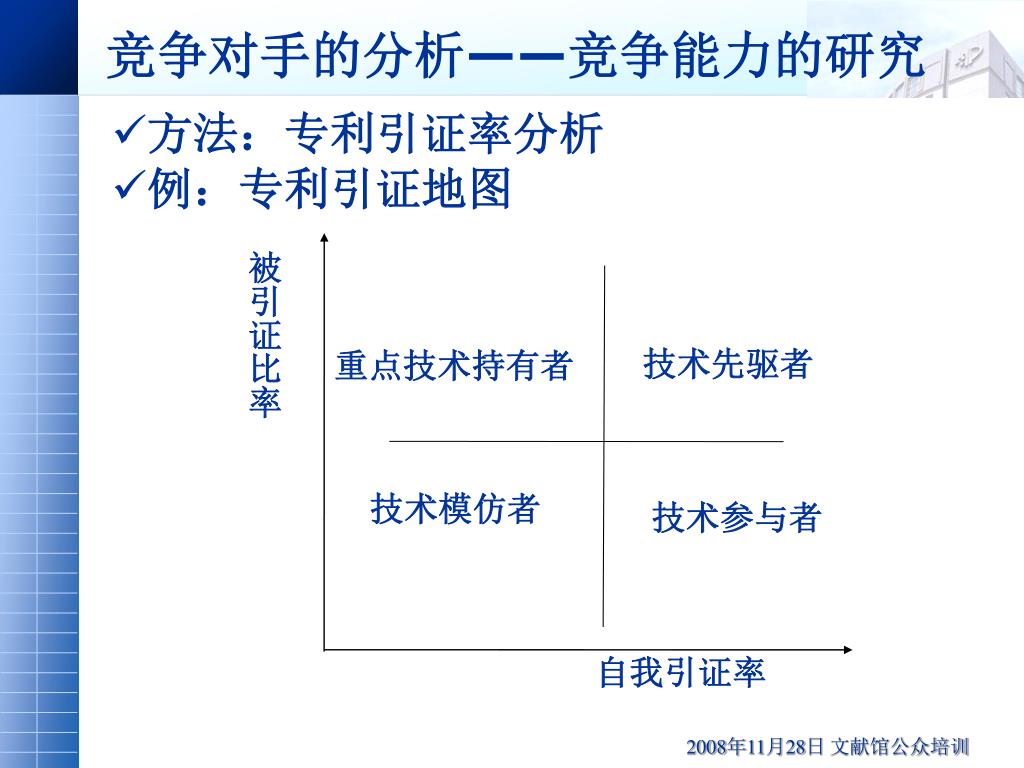 竞争对手的分析——竞争能力的研究

✓方法：专利引证率分析
✓例：专利引证地图

被引证比率

重点技术持有者

技术先驱者

技术模仿者

技术参与者

自我引证率

2008年11月28日 文献馆公众培训